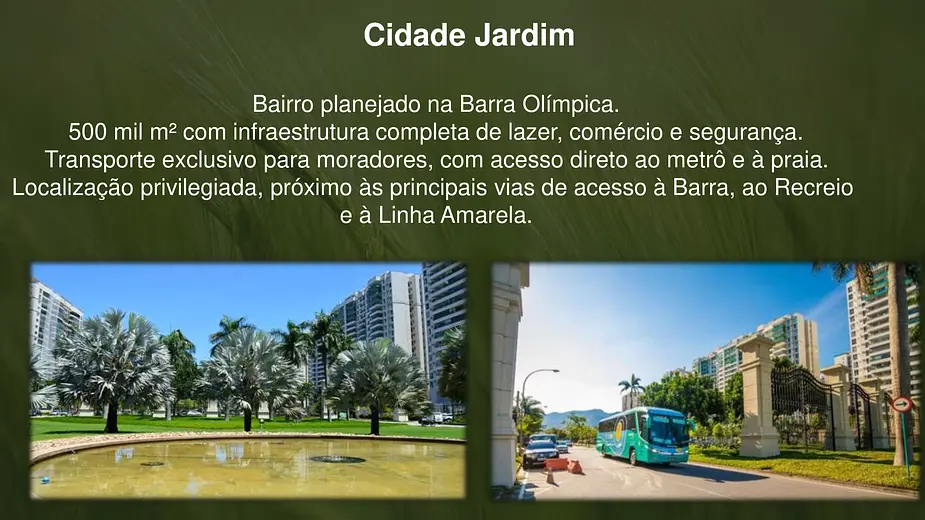 Cidade Jardim

Bairro planejado na Barra Olímpica.
500 mil m² com infraestrutura completa de lazer, comércio e segurança.
Transporte exclusivo para moradores, com acesso direto ao metrô e à praia.
Localização privilegiada, próximo às principais vias de acesso à Barra, ao Recreio e à Linha Amarela.